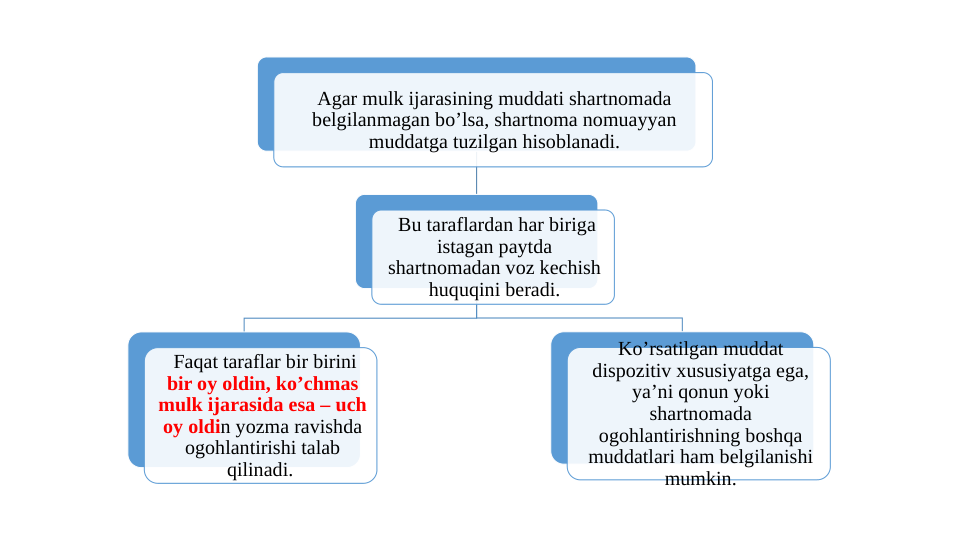 Agar mulk ijarasining muddati shartnomada belgilanmagan bo’lsa, shartnoma nomuayyan muddatga tuzilgan hisoblanadi.

Bu taraflardan har biriga istagan paytda shartnomadan voz kechish huquqini beradi.

Faqat taraflar bir birini bir oy oldin, ko’chmas mulk ijarasida esa – uch oy oldin yozma ravishda ogohlantirishi talab qilinadi.

Ko’rsatilgan muddat dispozitiv xususiyatga ega, ya’ni qonun yoki shartnomada ogohlantirishning boshqa muddatlari ham belgilanishi mumkin.